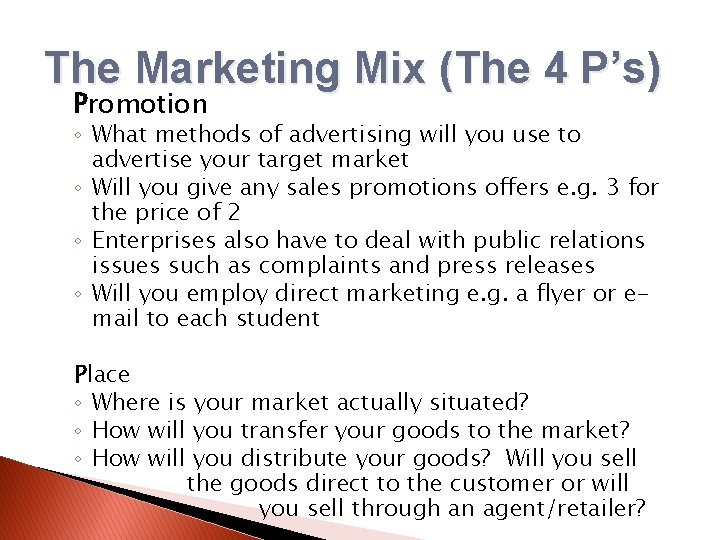 The Marketing Mix (The 4 P's)

Promotion

◦ What methods of advertising will you use to advertise your target market
◦ Will you give any sales promotions offers e.g. 3 for the price of 2
◦ Enterprises also have to deal with public relations issues such as complaints and press releases
◦ Will you employ direct marketing e.g. a flyer or e-mail to each student

Place

◦ Where is your market actually situated?
◦ How will you transfer your goods to the market?
◦ How will you distribute your goods? Will you sell the goods direct to the customer or will you sell through an agent/retailer?